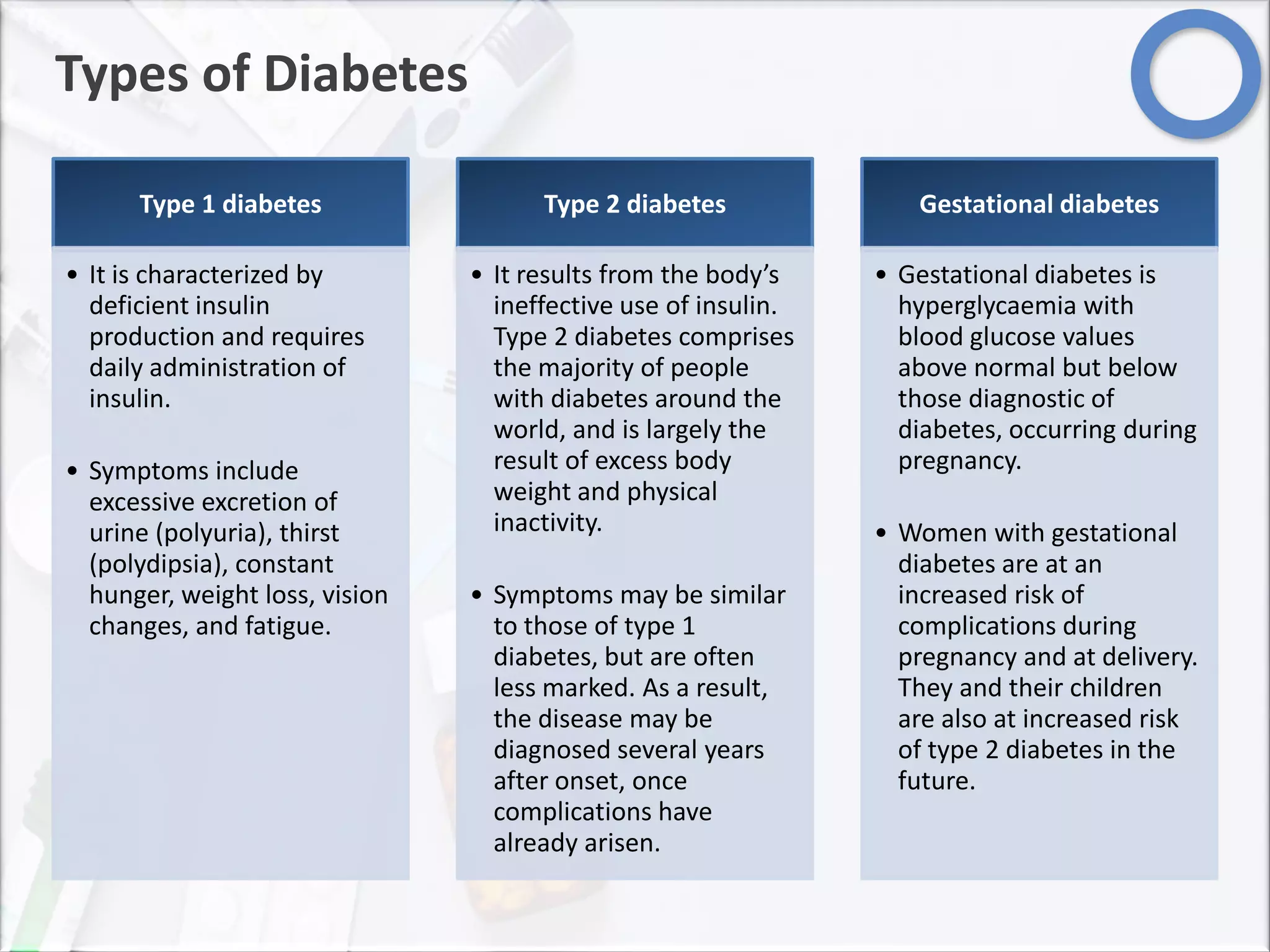 Types of Diabetes

Type 1 diabetes

• It is characterized by deficient insulin production and requires daily administration of insulin.

• Symptoms include excessive excretion of urine (polyuria), thirst (polydipsia), constant hunger, weight loss, vision changes, and fatigue.

Type 2 diabetes

• It results from the body's ineffective use of insulin. Type 2 diabetes comprises the majority of people with diabetes around the world, and is largely the result of excess body weight and physical inactivity.

• Symptoms may be similar to those of type 1 diabetes, but are often less marked. As a result, the disease may be diagnosed several years after onset, once complications have already arisen.

Gestational diabetes

• Gestational diabetes is hyperglycaemia with blood glucose values above normal but below those diagnostic of diabetes, occurring during pregnancy.

• Women with gestational diabetes are at an increased risk of complications during pregnancy and at delivery. They and their children are also at increased risk of type 2 diabetes in the future.